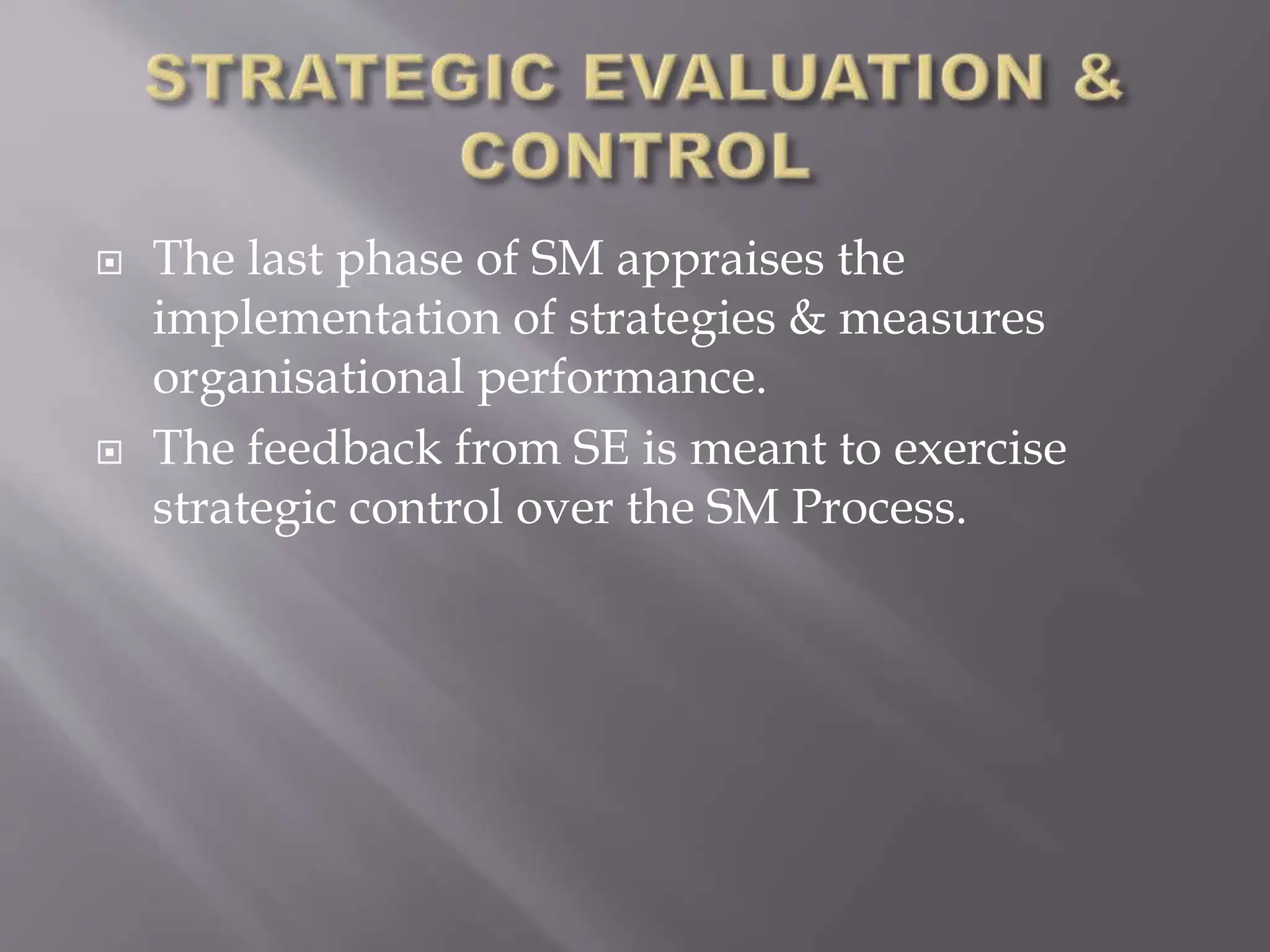 STRATEGIC EVALUATION & CONTROL

The last phase of SM appraises the implementation of strategies & measures organisational performance.

The feedback from SE is meant to exercise strategic control over the SM Process.